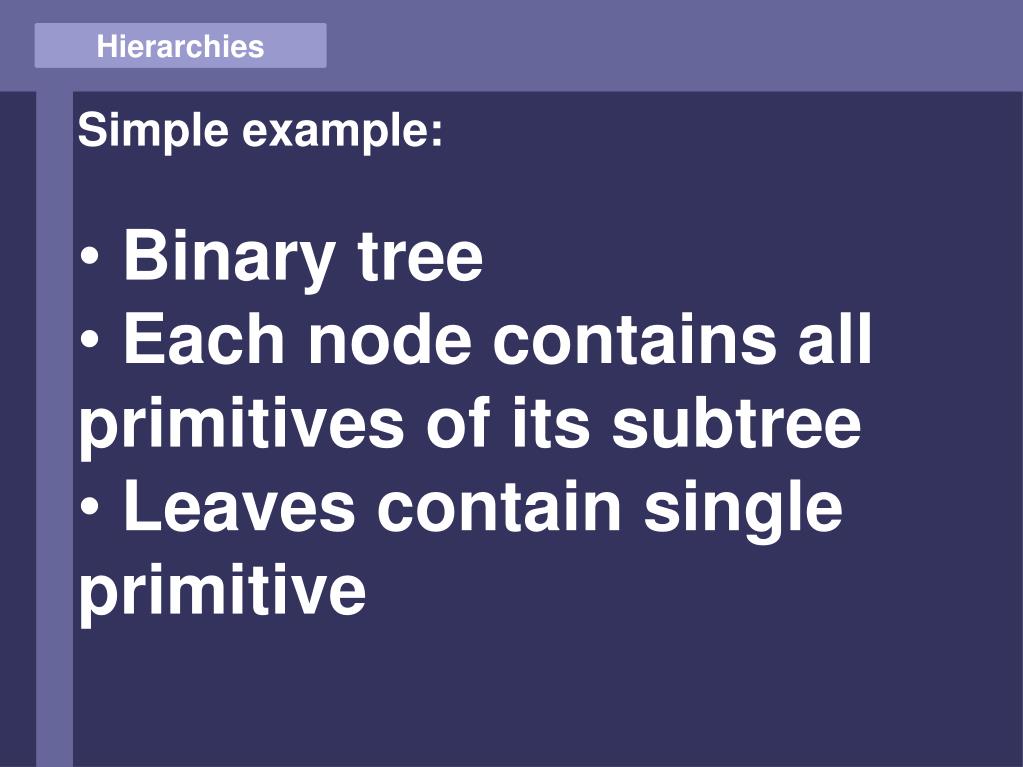 Hierarchies

Simple example:

• Binary tree
• Each node contains all primitives of its subtree
• Leaves contain single primitive